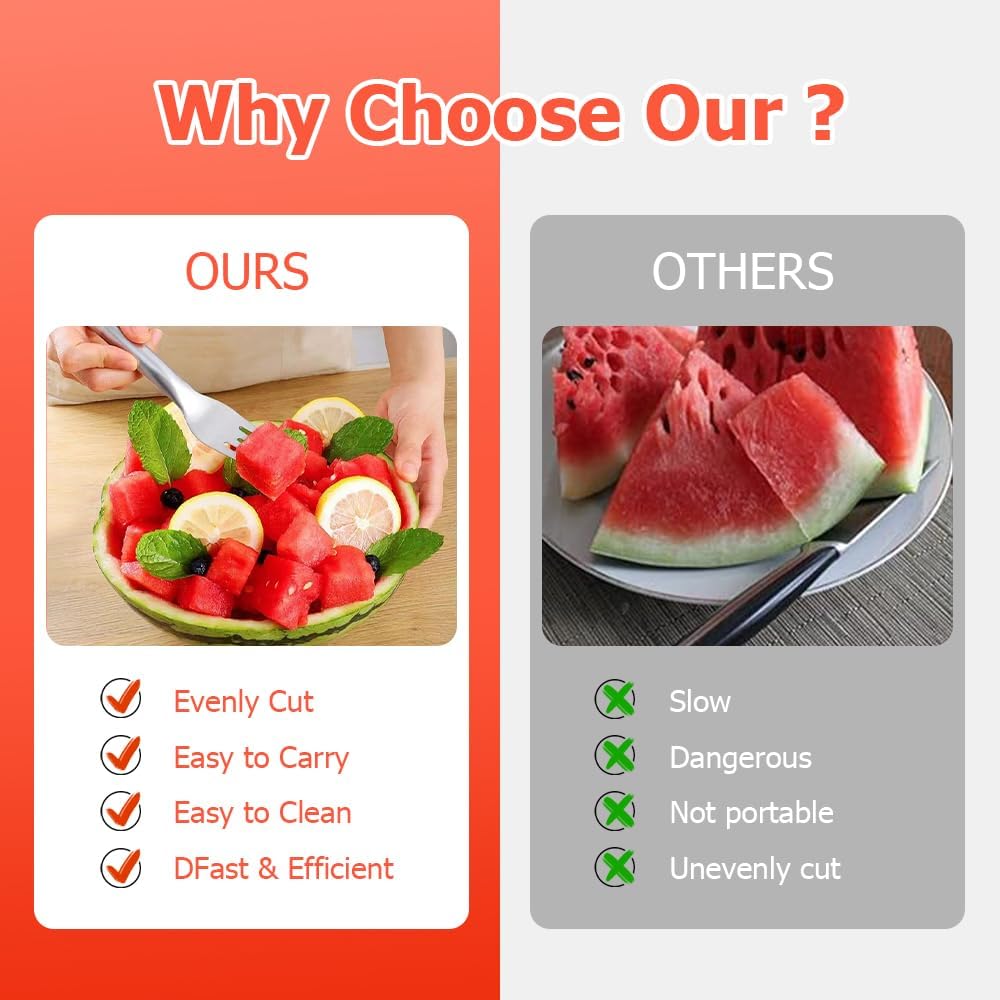 Why Choose Our ?

OURS

Evenly Cut
Easy to Carry
Easy to Clean
DFast & Efficient

OTHERS

Slow
Dangerous
Not portable
Unevenly cut